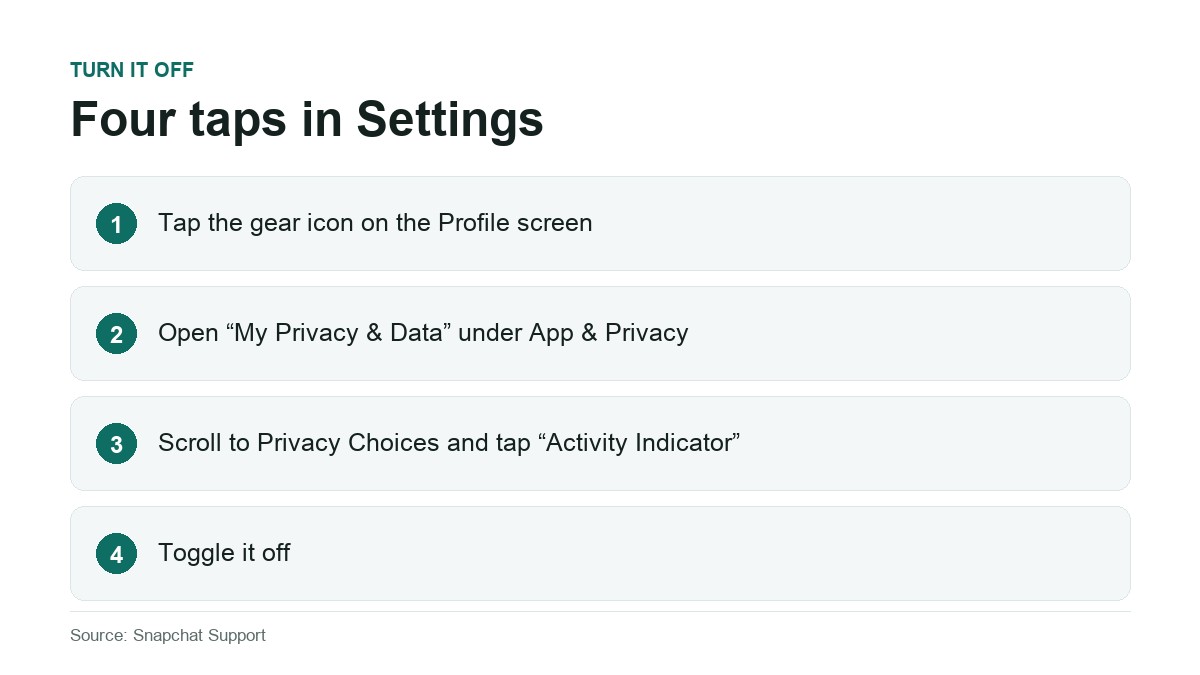 TURN IT OFF

Four taps in Settings

1 Tap the gear icon on the Profile screen

2 Open “My Privacy & Data” under App & Privacy

3 Scroll to Privacy Choices and tap “Activity Indicator”

4 Toggle it off

Source: Snapchat Support